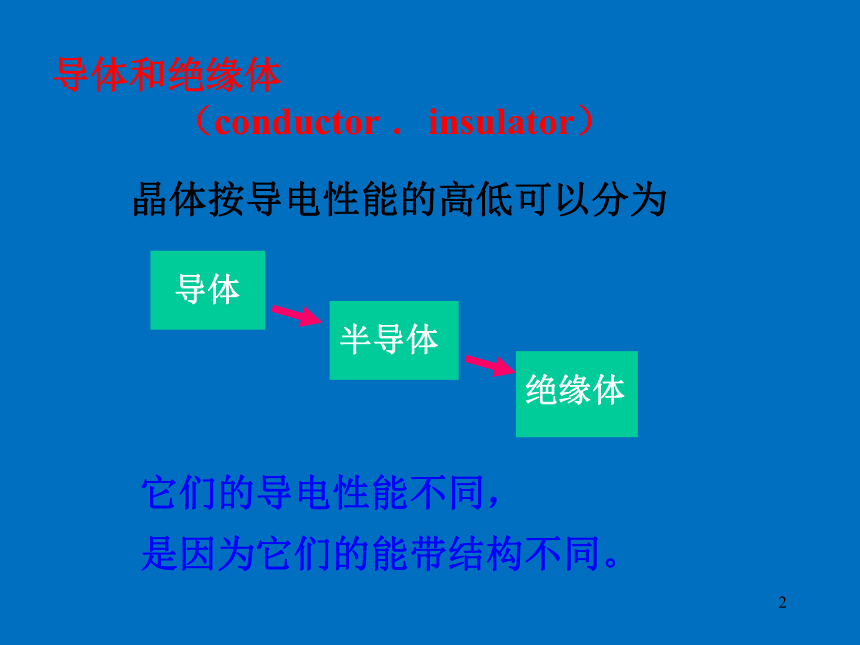 导体和绝缘体

（conductor． insulator）

晶体按导电性能的高低可以分为

导体

半导体

绝缘体

它们的导电性能不同，
是因为它们的能带结构不同。

2